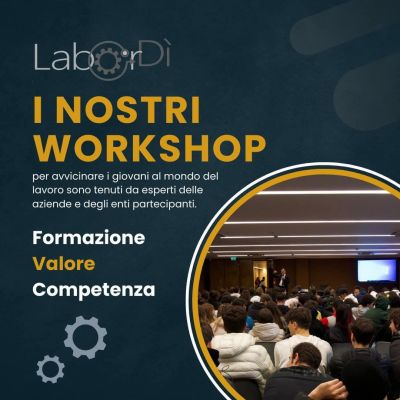 LaborDì

I NOSTRI WORKSHOP

per avvicinare i giovani al mondo del lavoro sono tenuti da esperti delle aziende e degli enti partecipanti.

Formazione
Valore
Competenza